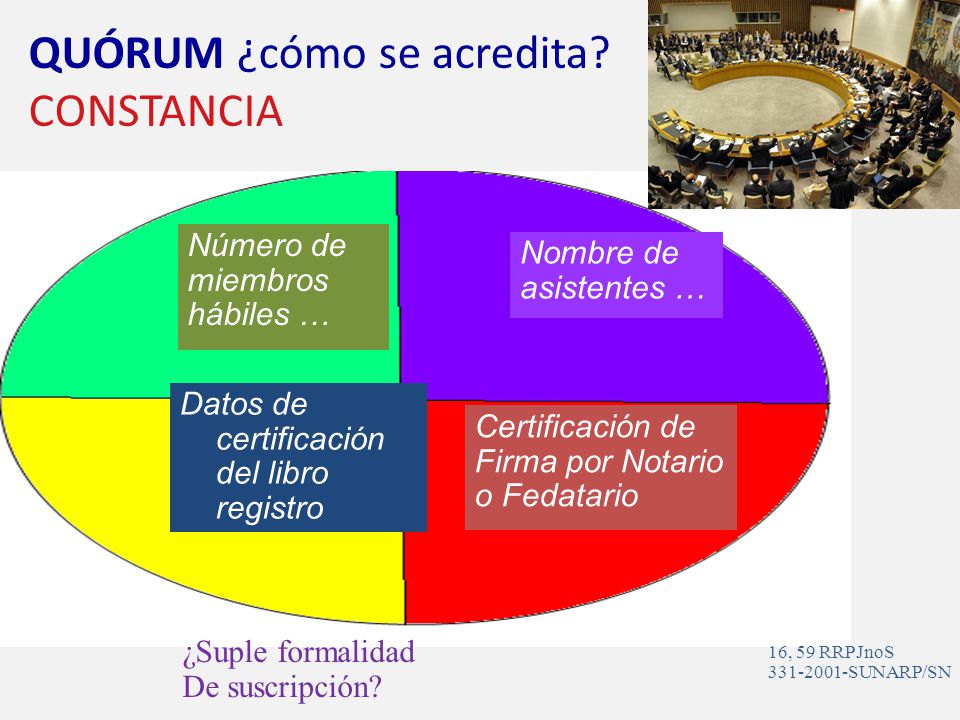 QUÓRUM ¿cómo se acredita?
CONSTANCIA

Número de miembros hábiles …

Nombre de asistentes …

Datos de certificación del libro registro

Certificación de Firma por Notario o Fedatario

¿Suple formalidad De suscripción?

16, 59 RRPJnoS
331-2001-SUNARP/SN